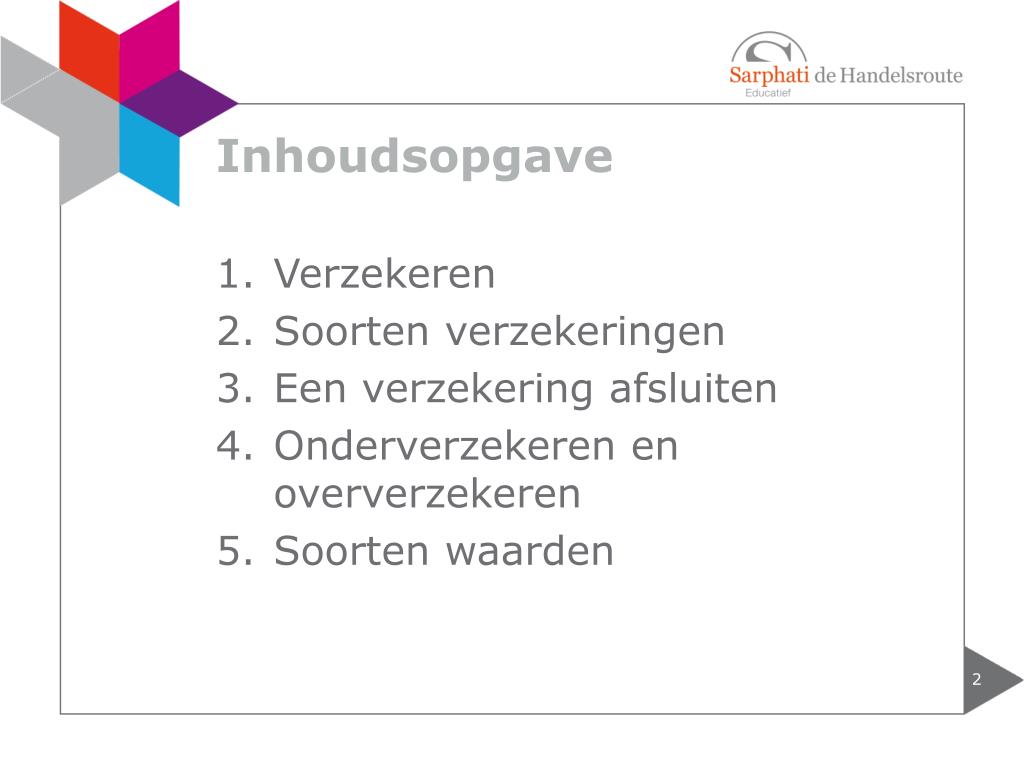 Sarphati de Handelsroute
Educatief

Inhoudsopgave

1. Verzekeren
2. Soorten verzekeringen
3. Een verzekering afsluiten
4. Onderverzekeren en oververzekeren
5. Soorten waarden

2